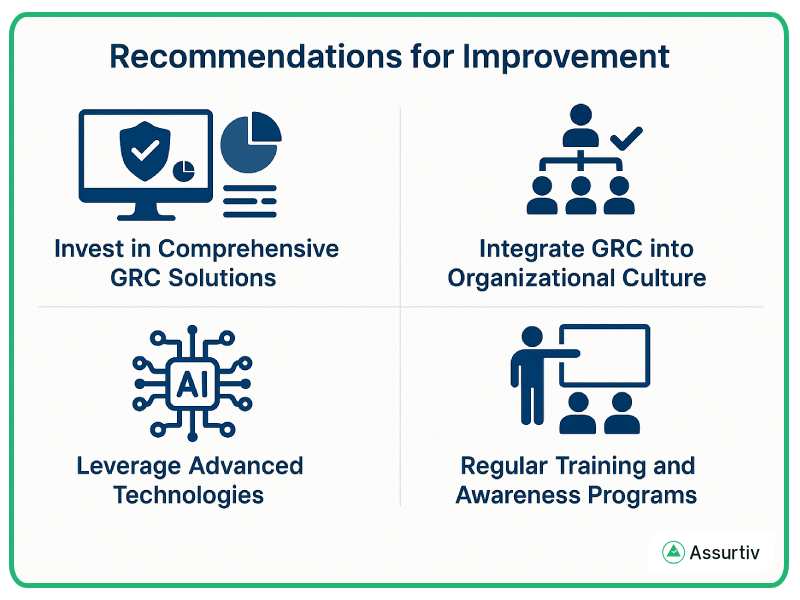 Recommendations for Improvement

Invest in Comprehensive GRC Solutions

Integrate GRC into Organizational Culture

AI

Leverage Advanced Technologies

Regular Training and Awareness Programs

Assurtiv